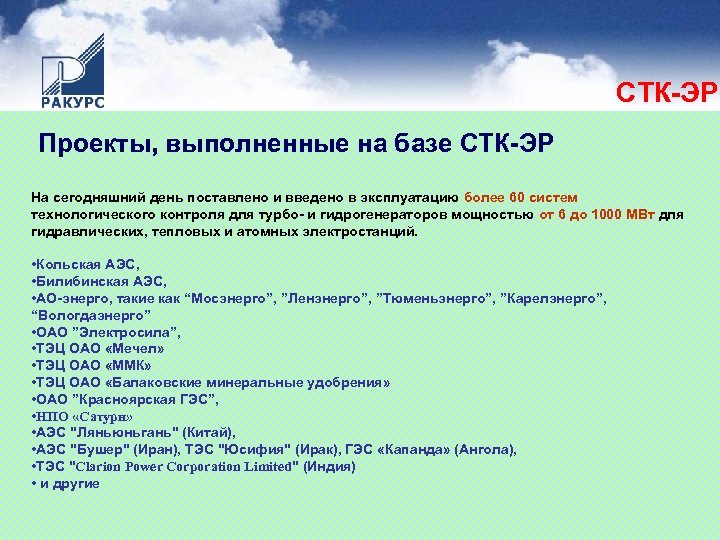 РАКУРС

СТК-ЭР

Проекты, выполненные на базе СТК-ЭР

На сегодняшний день поставлено и введено в эксплуатацию более 60 систем технологического контроля для турбо- и гидрогенераторов мощностью от 6 до 1000 МВт для гидравлических, тепловых и атомных электростанций.

•Кольская АЭС,
•Билибинская АЭС,
•АО-энерго, такие как “Мосэнерго”, ”Ленэнерго”, ”Тюменьэнерго”, ”Карелэнерго”, “Вологдаэнерго”
•ОАО ”Электросила”,
•ТЭЦ ОАО «Мечел»
•ТЭЦ ОАО «ММК»
•ТЭЦ ОАО «Балаковские минеральные удобрения»
•ОАО ”Красноярская ГЭС”,
•НПО «Сатурн»
•АЭС "Ляньюньгань" (Китай),
•АЭС "Бушер" (Иран), ТЭС "Юсифия" (Ирак), ГЭС «Капанда» (Ангола),
•ТЭС "Clarion Power Corporation Limited" (Индия)
• и другие